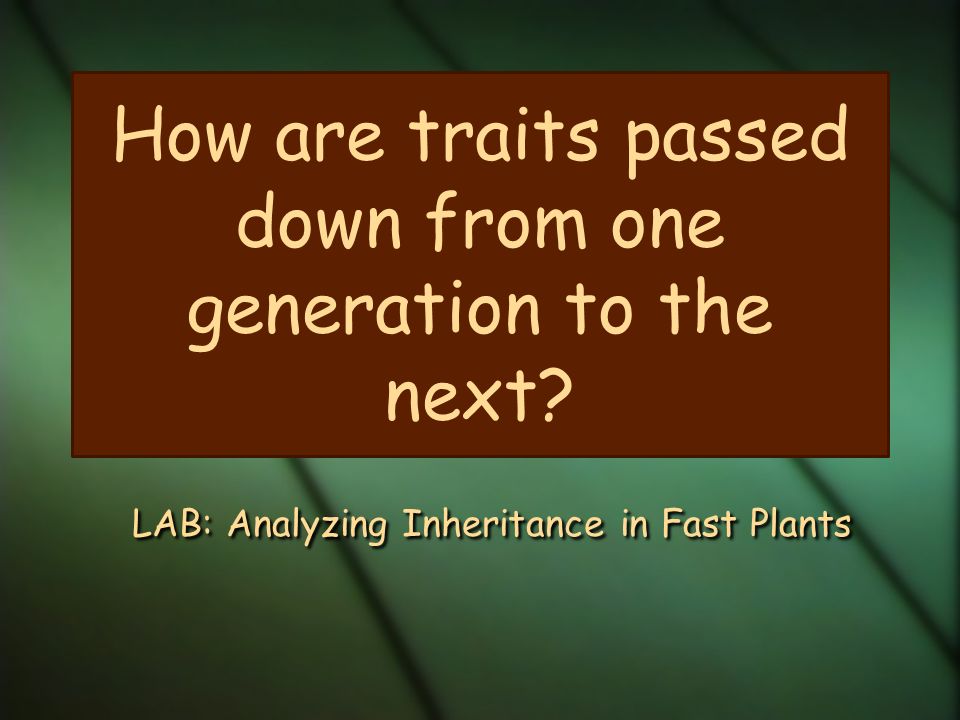 How are traits passed down from one generation to the next?

LAB: Analyzing Inheritance in Fast Plants